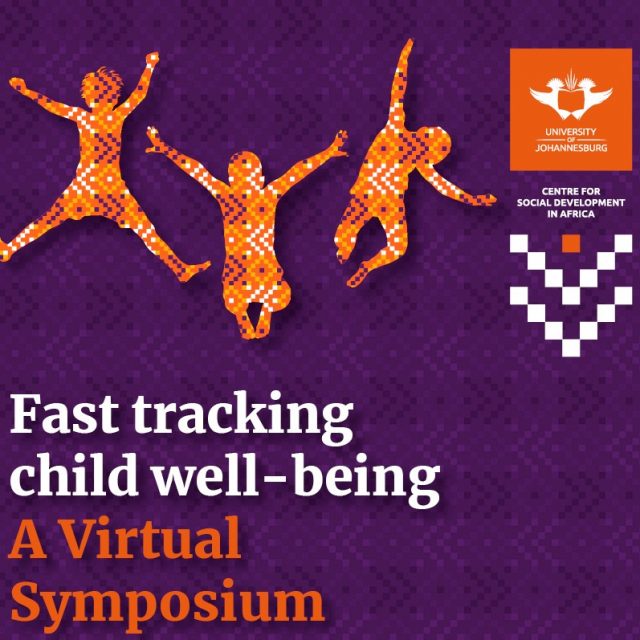 UNIVERSITY OF JOHANNESBURG

CENTRE FOR SOCIAL DEVELOPMENT IN AFRICA

Fast tracking child well-being
A Virtual Symposium